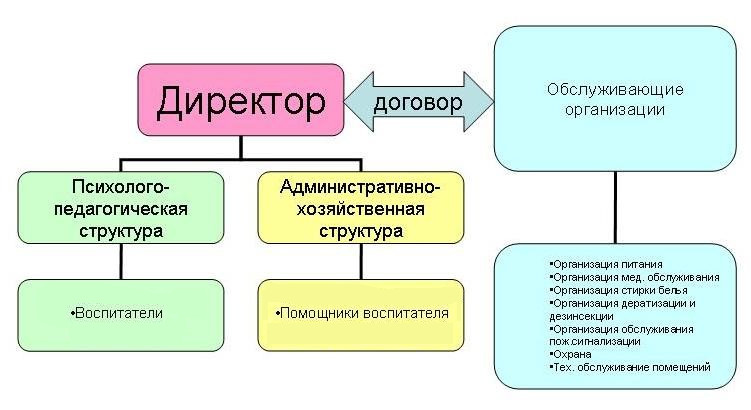 Директор

договор

Обслуживающие организации

Психолого-педагогическая структура

Административно-хозяйственная структура

•Воспитатели

•Помощники воспитателя

•Организация питания
•Организация мед. обслуживания
•Организация стирки белья
•Организация дератизации и дезинсекции
•Организация обслуживания пож.сигнализации
•Охрана
•Тех. обслуживание помещений